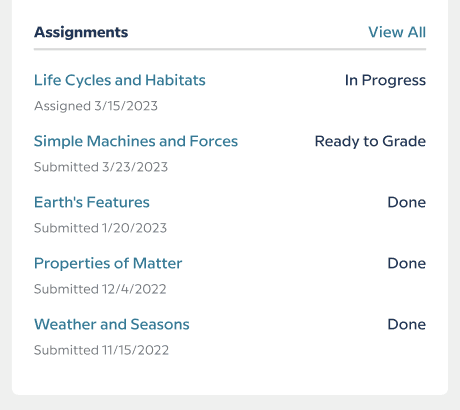 Assignments View All

Life Cycles and Habitats In Progress
Assigned 3/15/2023

Simple Machines and Forces Ready to Grade
Submitted 3/23/2023

Earth's Features Done
Submitted 1/20/2023

Properties of Matter Done
Submitted 12/4/2022

Weather and Seasons Done
Submitted 11/15/2022